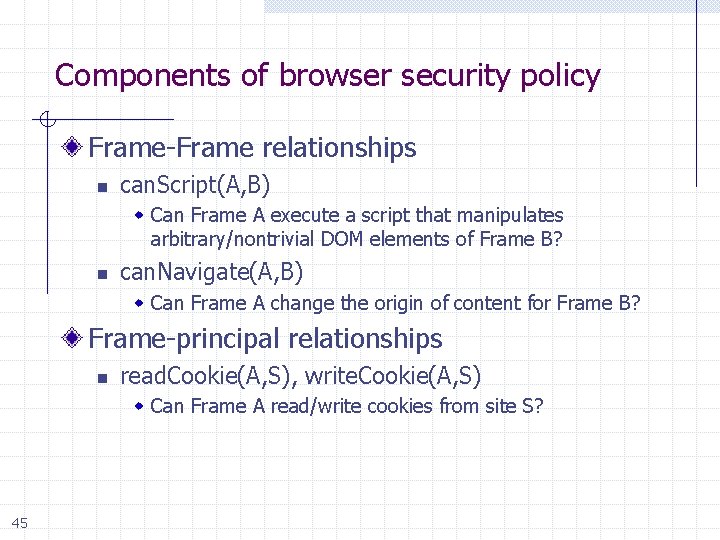 Components of browser security policy

Frame-Frame relationships

canScript(A,B)

Can Frame A execute a script that manipulates arbitrary/nontrivial DOM elements of Frame B?

canNavigate(A,B)

Can Frame A change the origin of content for Frame B?

Frame-principal relationships

readCookie(A,S), writeCookie(A,S)

Can Frame A read/write cookies from site S?

45